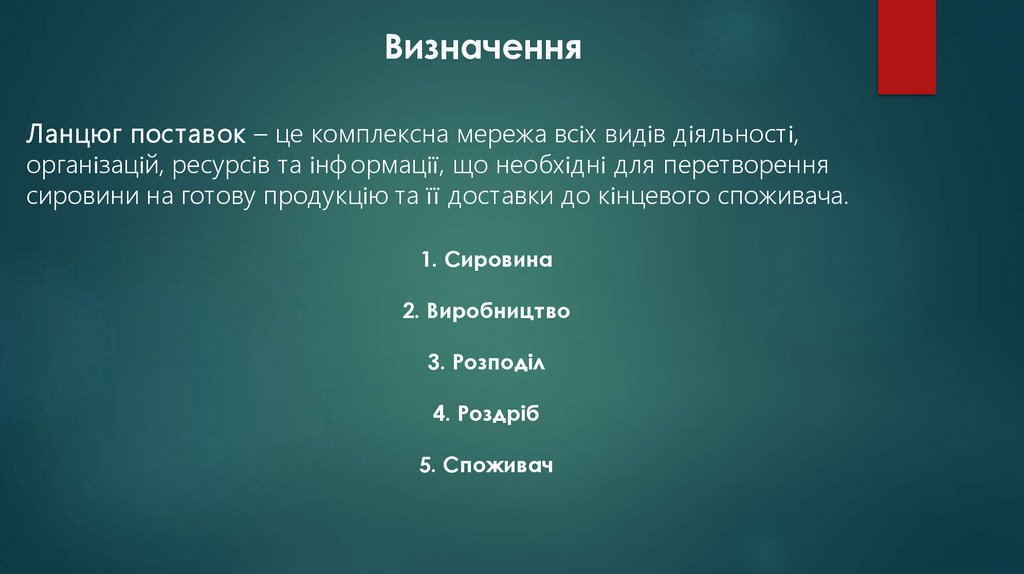 Визначення

Ланцюг поставок – це комплексна мережа всіх видів діяльності, організацій, ресурсів та інформації, що необхідні для перетворення сировини на готову продукцію та її доставки до кінцевого споживача.

1. Сировина

2. Виробництво

3. Розподіл

4. Роздріб

5. Споживач